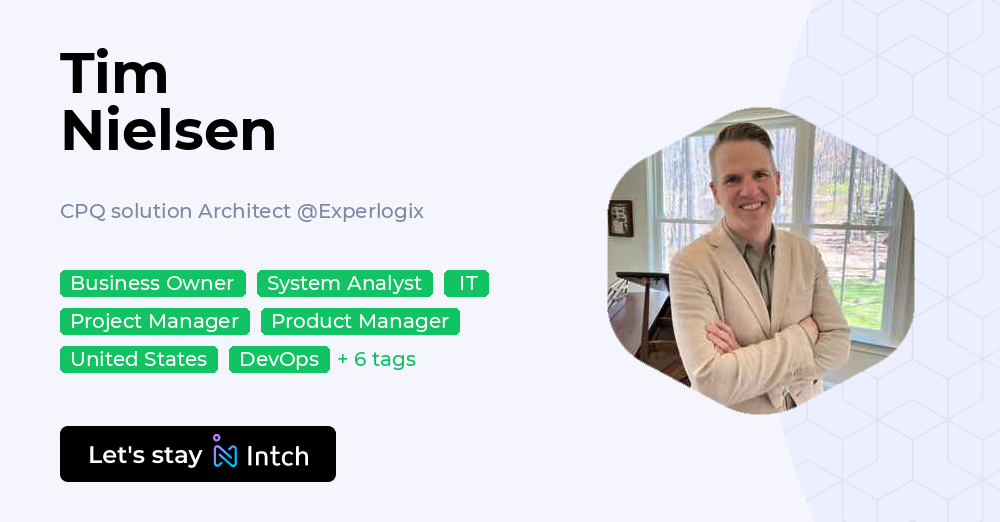 Tim
Nielsen

CPQ solution Architect @Experlogix

Business Owner
System Analyst
IT
Project Manager
Product Manager
United States
DevOps
+ 6 tags

Let's stay Intch